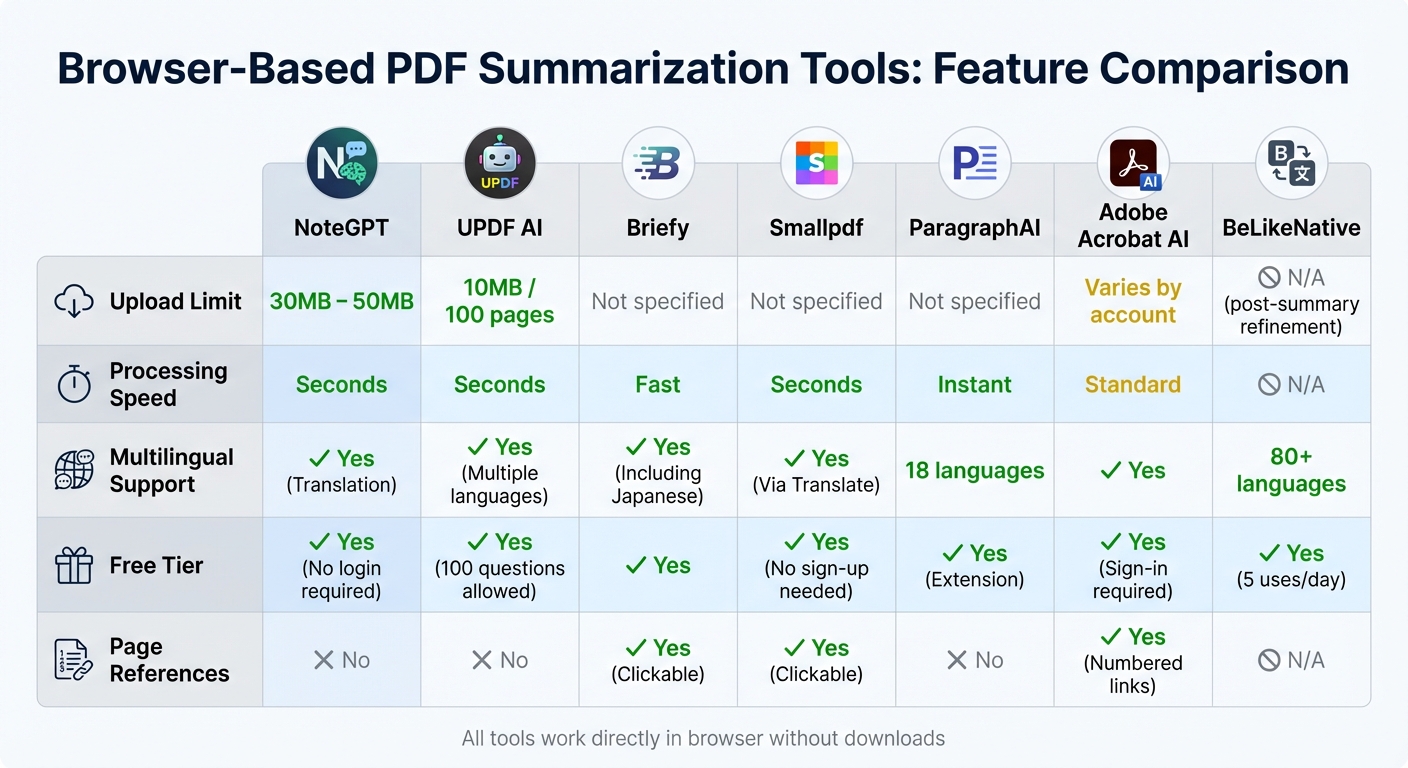 Browser-Based PDF Summarization Tools: Feature Comparison

| | NoteGPT | UPDF AI | Briefy | Smallpdf | ParagraphAI | Adobe Acrobat AI | BeLikeNative |
|---|---|---|---|---|---|---|---|
| Upload Limit | 30MB – 50MB | 10MB / 100 pages | Not specified | Not specified | Not specified | Varies by account | N/A (post-summary refinement) |
| Processing Speed | Seconds | Seconds | Fast | Seconds | Instant | Standard | N/A |
| Multilingual Support | ✓ Yes (Translation) | ✓ Yes (Multiple languages) | ✓ Yes (Including Japanese) | ✓ Yes (Via Translate) | 18 languages | ✓ Yes | 80+ languages |
| Free Tier | ✓ Yes (No login required) | ✓ Yes (100 questions allowed) | ✓ Yes | ✓ Yes (No sign-up needed) | ✓ Yes (Extension) | ✓ Yes (Sign-in required) | ✓ Yes (5 uses/day) |
| Page References | ✕ No | ✕ No | ✓ Yes (Clickable) | ✓ Yes (Clickable) | ✕ No | ✓ Yes (Numbered links) | N/A |

All tools work directly in browser without downloads